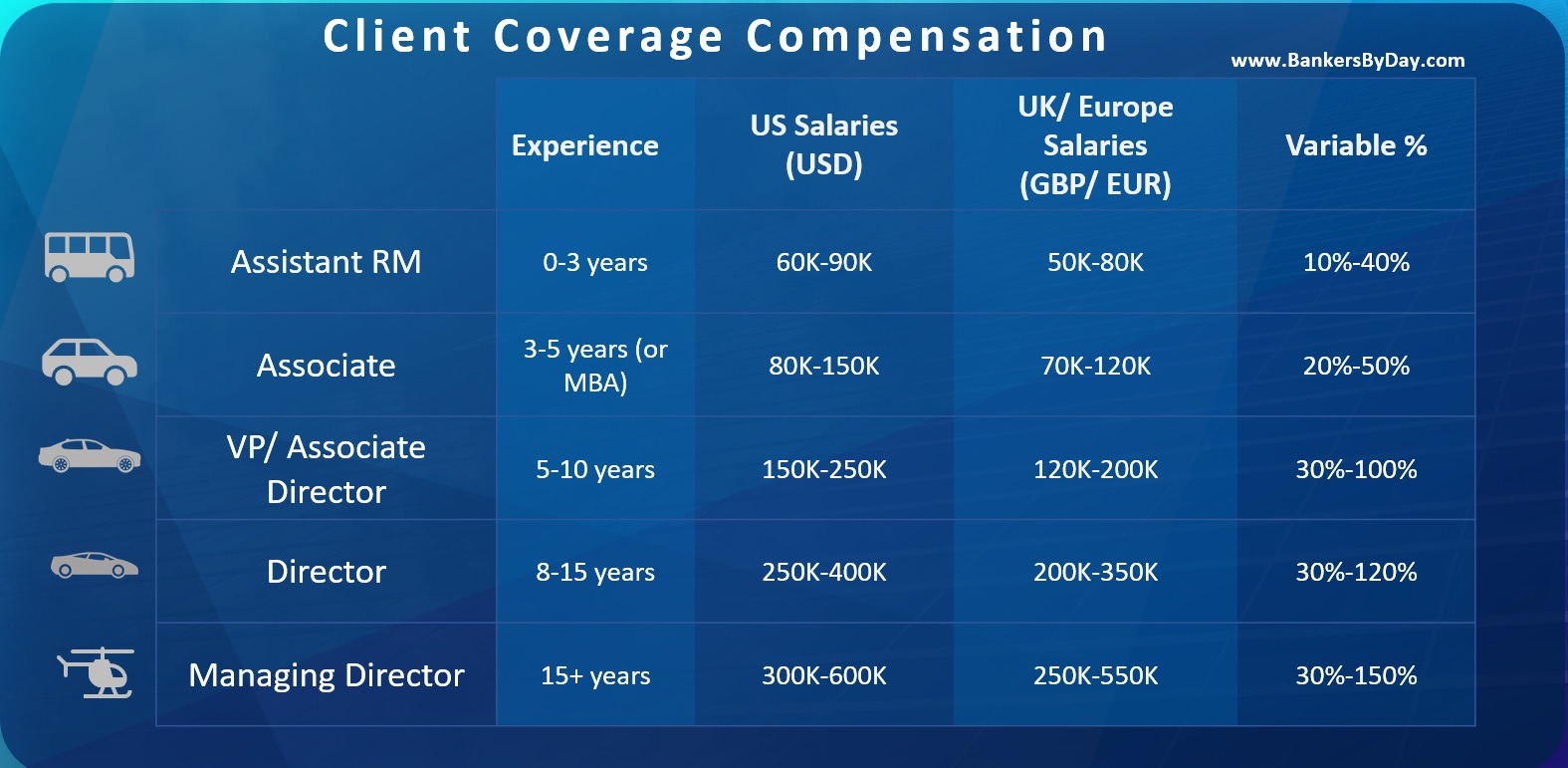 Client Coverage Compensation

www.BankersByDay.com

| | Experience | US Salaries (USD) | UK/ Europe Salaries (GBP/ EUR) | Variable % |
|---|---|---|---|---|
| Assistant RM | 0-3 years | 60K-90K | 50K-80K | 10%-40% |
| Associate | 3-5 years (or MBA) | 80K-150K | 70K-120K | 20%-50% |
| VP/ Associate Director | 5-10 years | 150K-250K | 120K-200K | 30%-100% |
| Director | 8-15 years | 250K-400K | 200K-350K | 30%-120% |
| Managing Director | 15+ years | 300K-600K | 250K-550K | 30%-150% |